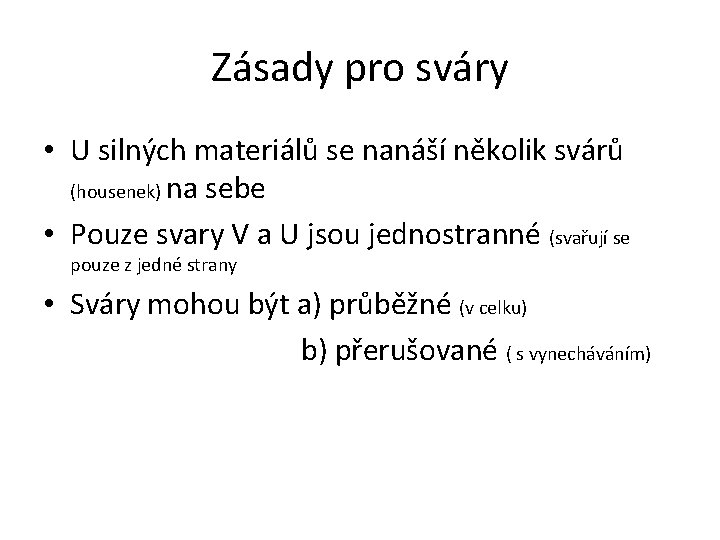 Zásady pro sváry

• U silných materiálů se nanáší několik svárů (housenek) na sebe
• Pouze svary V a U jsou jednostranné (svařují se pouze z jedné strany
• Sváry mohou být a) průběžné (v celku)
b) přerušované ( s vynecháváním)